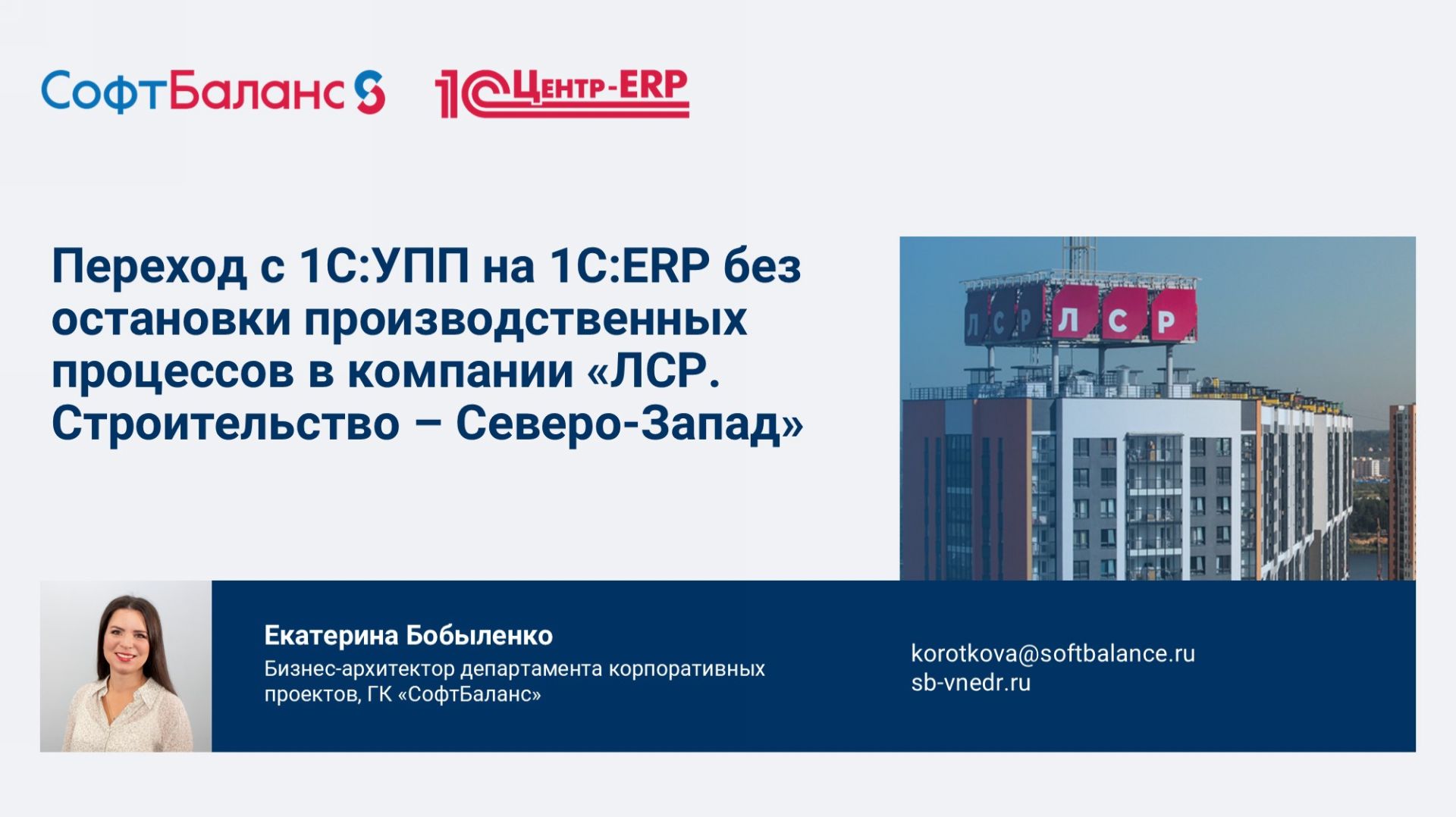 СофтБаланс

1С Центр-ERP

Переход с 1С:УПП на 1С:ERP без остановки производственных процессов в компании «ЛСР. Строительство – Северо-Запад»

ЛСР ЛСР

Екатерина Бобыленко
Бизнес-архитектор департамента корпоративных проектов, ГК «СофтБаланс»

korotkova@softbalance.ru
sb-vnedr.ru